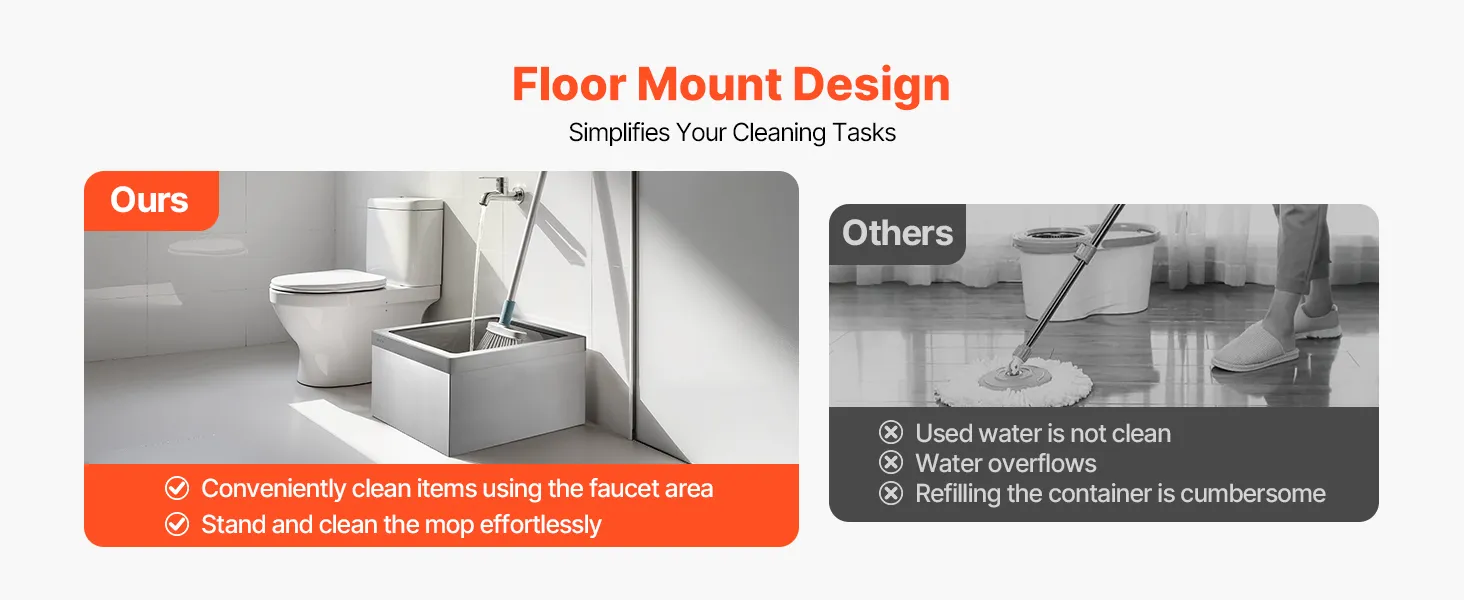 Floor Mount Design
Simplifies Your Cleaning Tasks

Ours

Conveniently clean items using the faucet area
Stand and clean the mop effortlessly

Others

Used water is not clean
Water overflows
Refilling the container is cumbersome